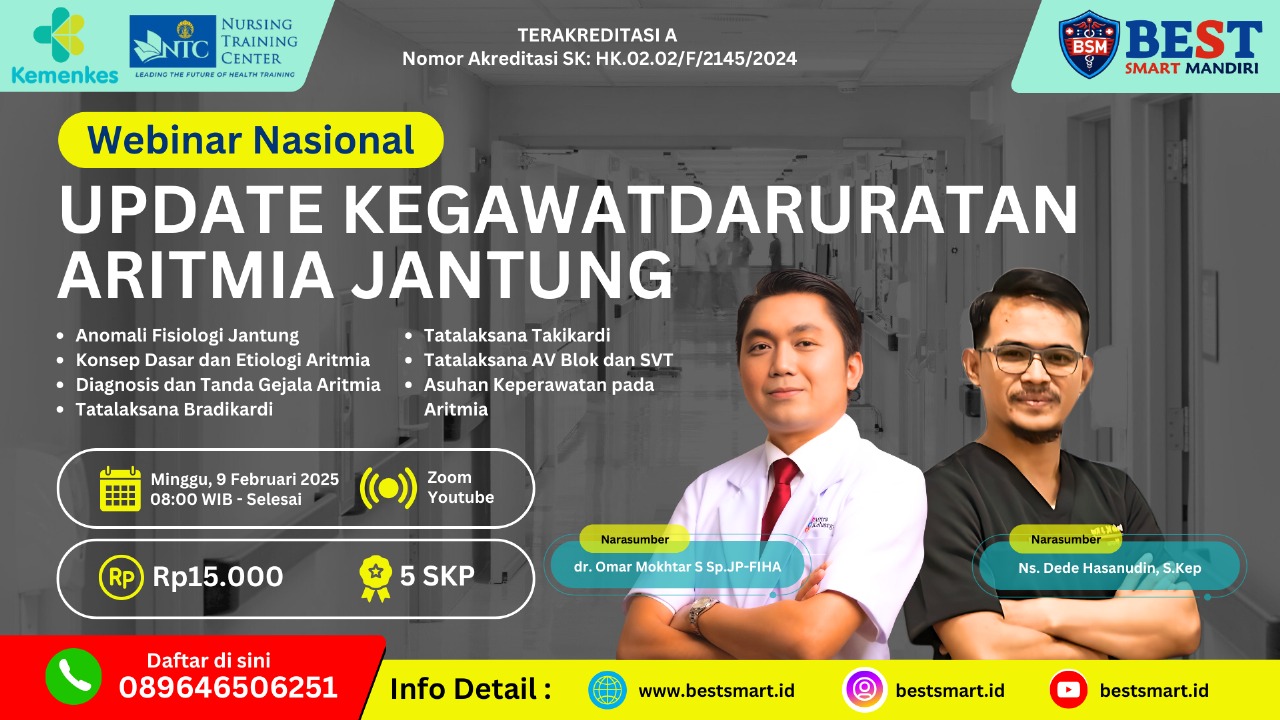 Kemenkes

NTC NURSING TRAINING CENTER
LEADING THE FUTURE OF HEALTH TRAINING

TERAKREDITASI A
Nomor Akreditasi SK: HK.02.02/F/2145/2024

BSM BEST SMART MANDIRI

Webinar Nasional

UPDATE KEGAWATDARURATAN ARITMIA JANTUNG

- Anomali Fisiologi Jantung
- Konsep Dasar dan Etiologi Aritmia
- Diagnosis dan Tanda Gejala Aritmia
- Tatalaksana Bradikardi
- Tatalaksana Takikardi
- Tatalaksana AV Blok dan SVT
- Asuhan Keperawatan pada Aritmia

Minggu, 9 Februari 2025
08:00 WIB - Selesai

Zoom
Youtube

Rp Rp15.000

5 SKP

Narasumber
dr. Omar Mokhtar S Sp.JP-FIHA

Narasumber
Ns. Dede Hasanudin, S.Kep

Daftar di sini
089646506251

Info Detail :

www.bestsmart.id

bestsmart.id

bestsmart.id